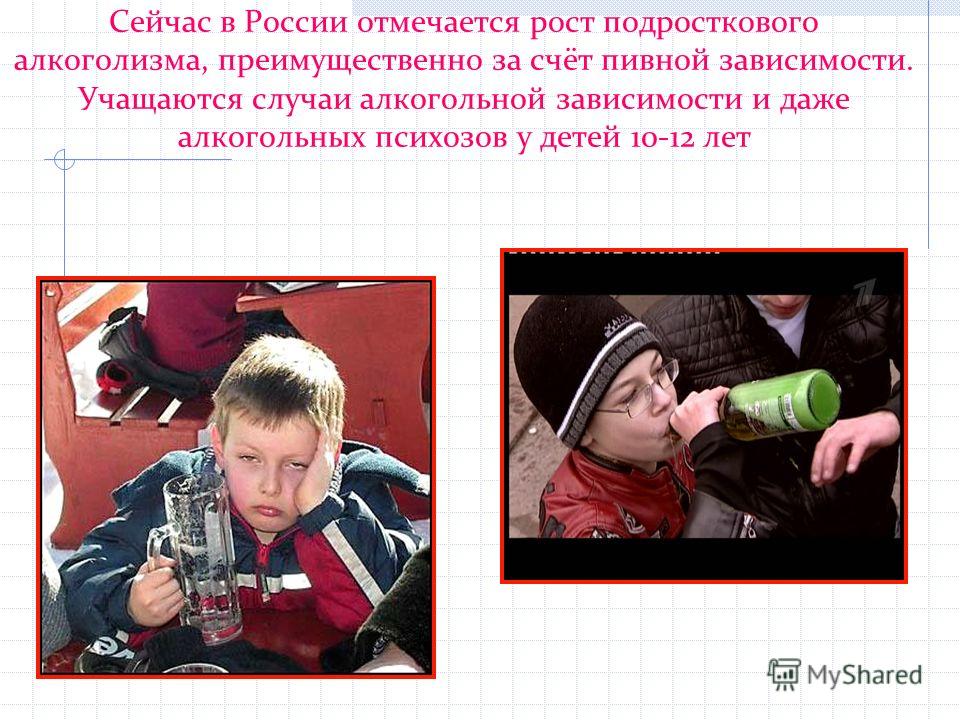 Сейчас в России отмечается рост подросткового алкоголизма, преимущественно за счёт пивной зависимости. Учащаются случаи алкогольной зависимости и даже алкогольных психозов у детей 10-12 лет

MyShared